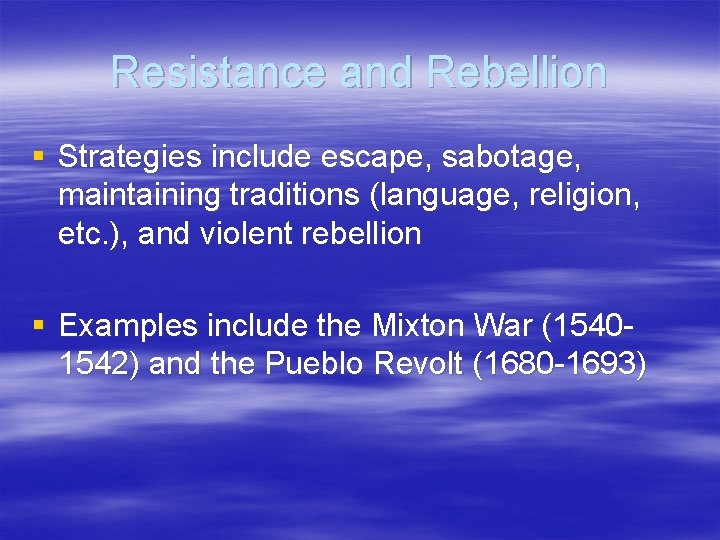 Resistance and Rebellion

▪ Strategies include escape, sabotage, maintaining traditions (language, religion, etc.), and violent rebellion

▪ Examples include the Mixton War (1540-1542) and the Pueblo Revolt (1680-1693)